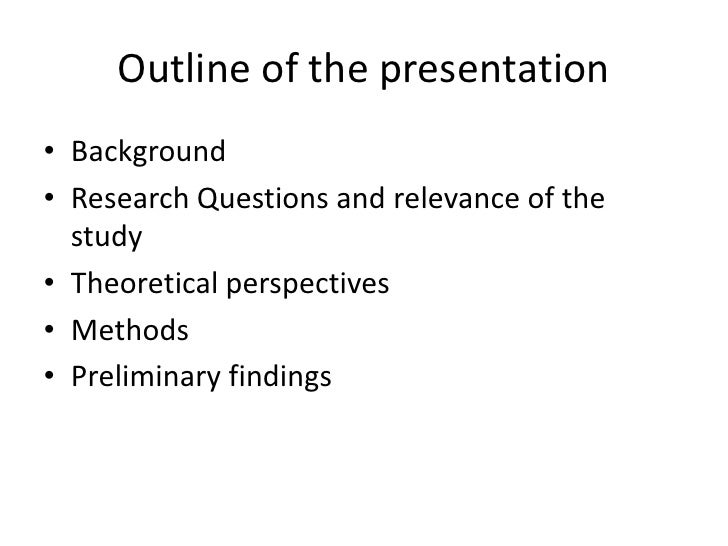 Outline of the presentation

• Background
• Research Questions and relevance of the study
• Theoretical perspectives
• Methods
• Preliminary findings